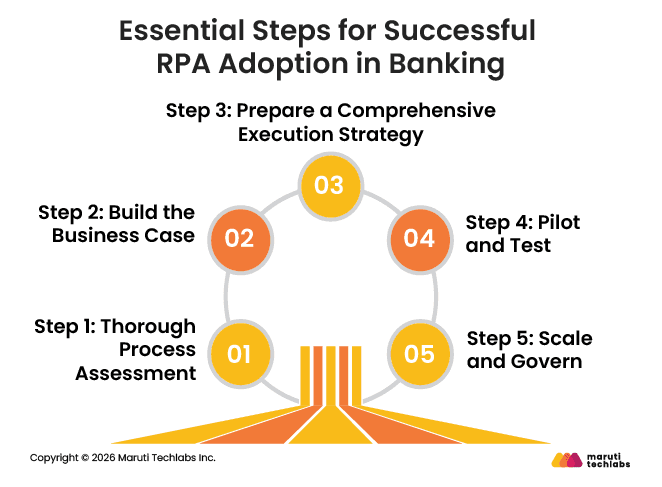 Essential Steps for Successful RPA Adoption in Banking

Step 3: Prepare a Comprehensive Execution Strategy

03

Step 2: Build the Business Case

02

04

Step 4: Pilot and Test

Step 1: Thorough Process Assessment

01

05

Step 5: Scale and Govern

Copyright © 2026 Maruti Techlabs Inc.

maruti techlabs